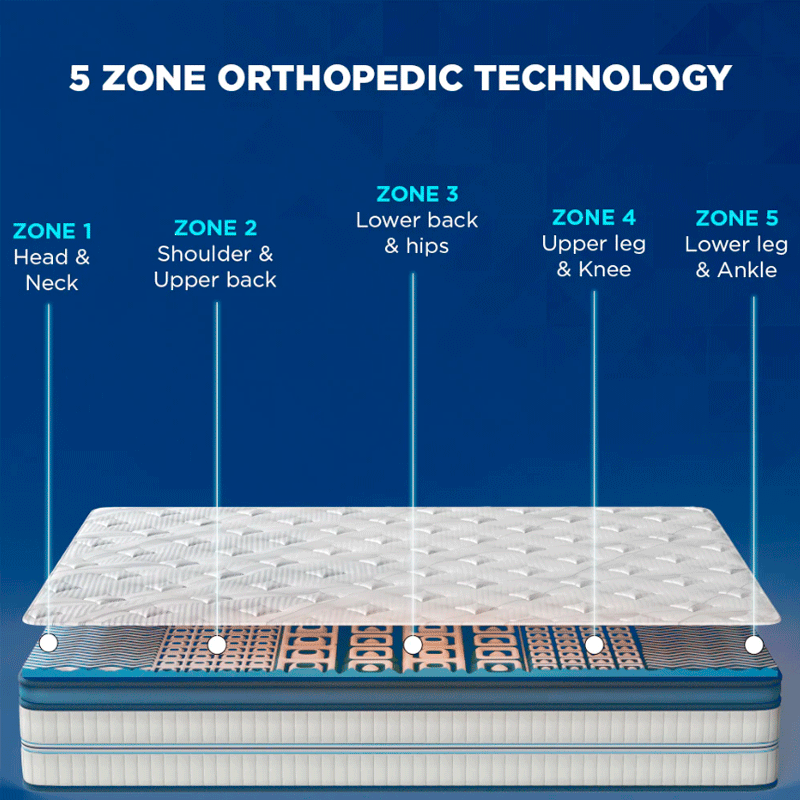 5 ZONE ORTHOPEDIC TECHNOLOGY

ZONE 1
Head & Neck

ZONE 2
Shoulder & Upper back

ZONE 3
Lower back & hips

ZONE 4
Upper leg & Knee

ZONE 5
Lower leg & Ankle